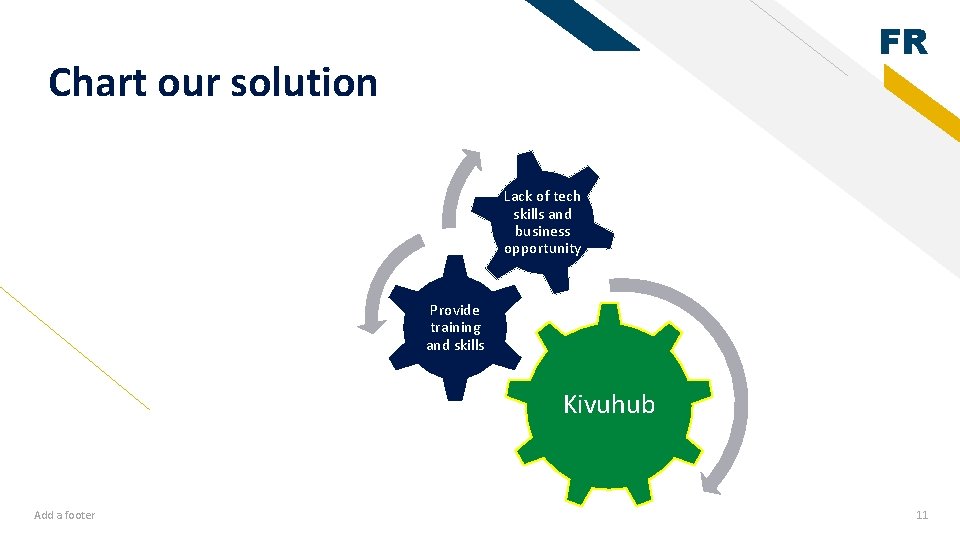 FR

Chart our solution

Lack of tech skills and business opportunity

Provide training and skills

Kivuhub

Add a footer

11